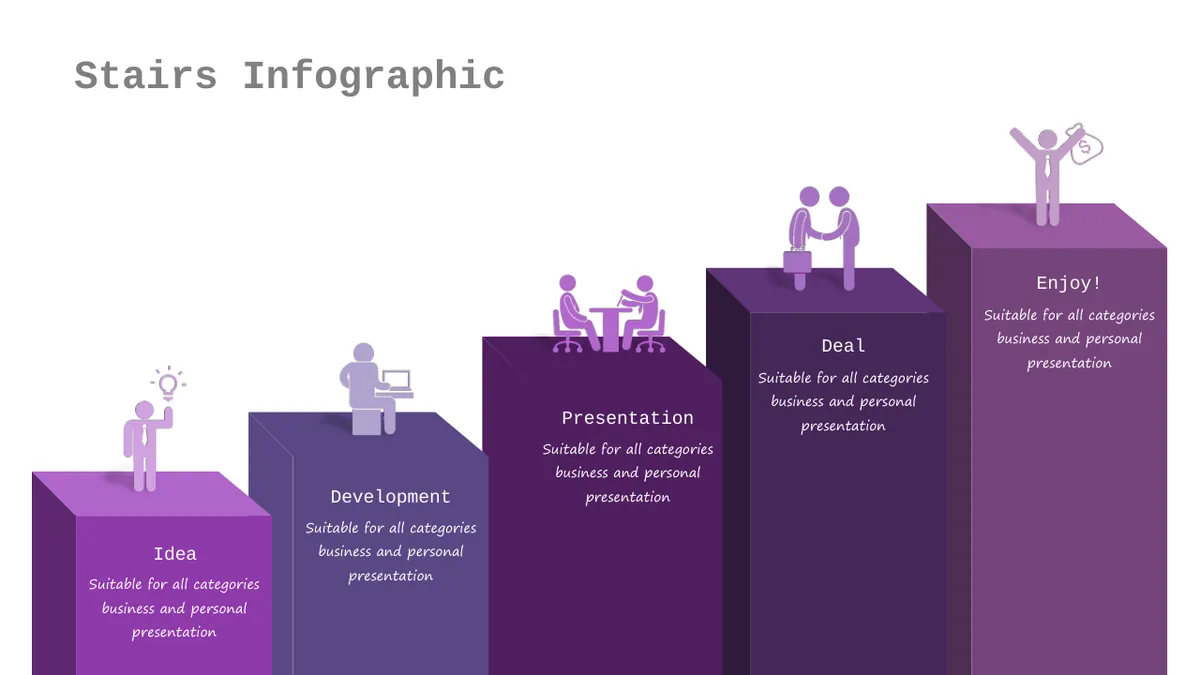 Stairs Infographic

Idea

Suitable for all categories business and personal presentation

Development

Suitable for all categories business and personal presentation

Presentation

Suitable for all categories business and personal presentation

Deal

Suitable for all categories business and personal presentation

Enjoy!

Suitable for all categories business and personal presentation